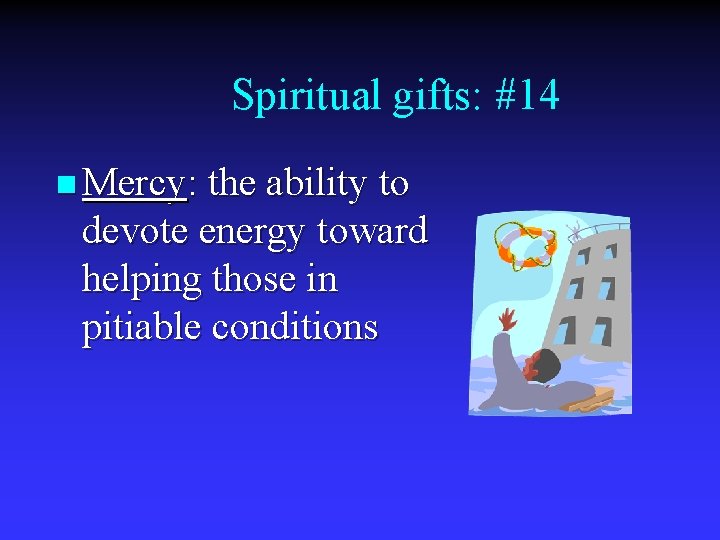 Spiritual gifts: #14

Mercy: the ability to devote energy toward helping those in pitiable conditions